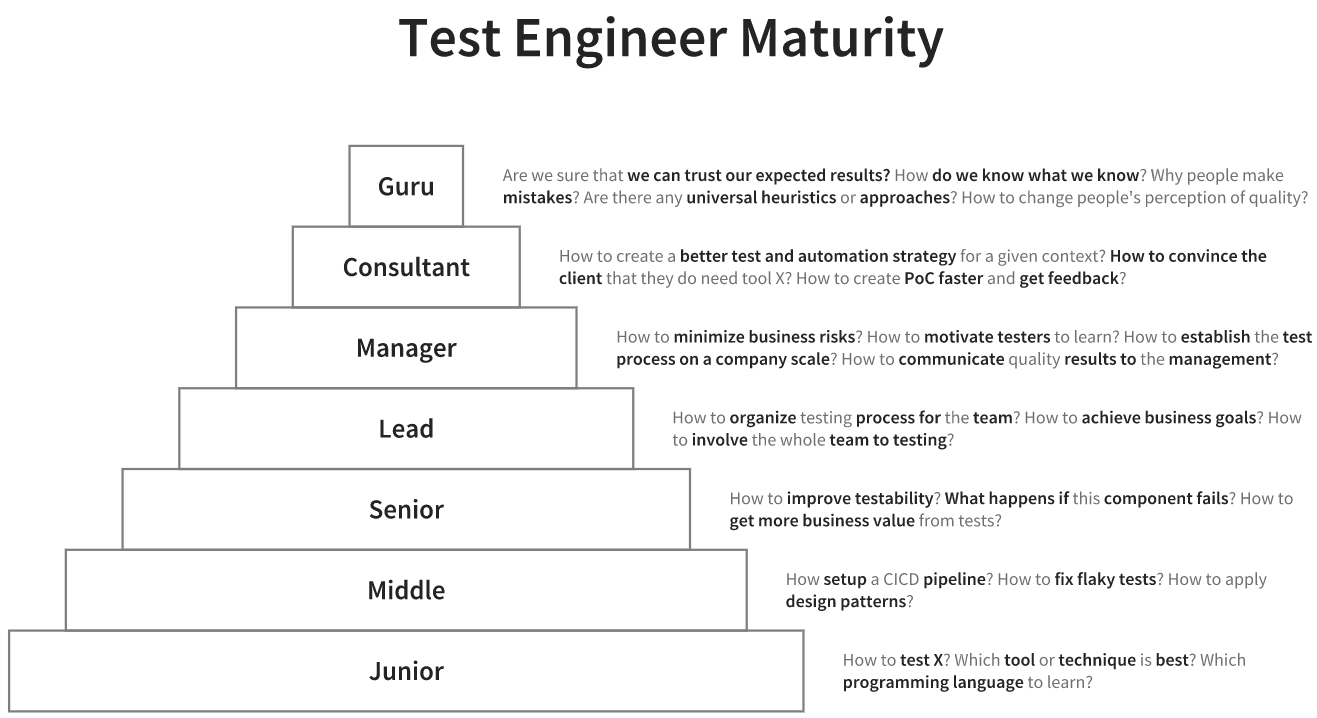 Test Engineer Maturity

Guru

Are we sure that we can trust our expected results? How do we know what we know? Why people make mistakes? Are there any universal heuristics or approaches? How to change people's perception of quality?

Consultant

How to create a better test and automation strategy for a given context? How to convince the client that they do need tool X? How to create PoC faster and get feedback?

Manager

How to minimize business risks? How to motivate testers to learn? How to establish the test process on a company scale? How to communicate quality results to the management?

Lead

How to organize testing process for the team? How to achieve business goals? How to involve the whole team to testing?

Senior

How to improve testability? What happens if this component fails? How to get more business value from tests?

Middle

How setup a CICD pipeline? How to fix flaky tests? How to apply design patterns?

Junior

How to test X? Which tool or technique is best? Which programming language to learn?